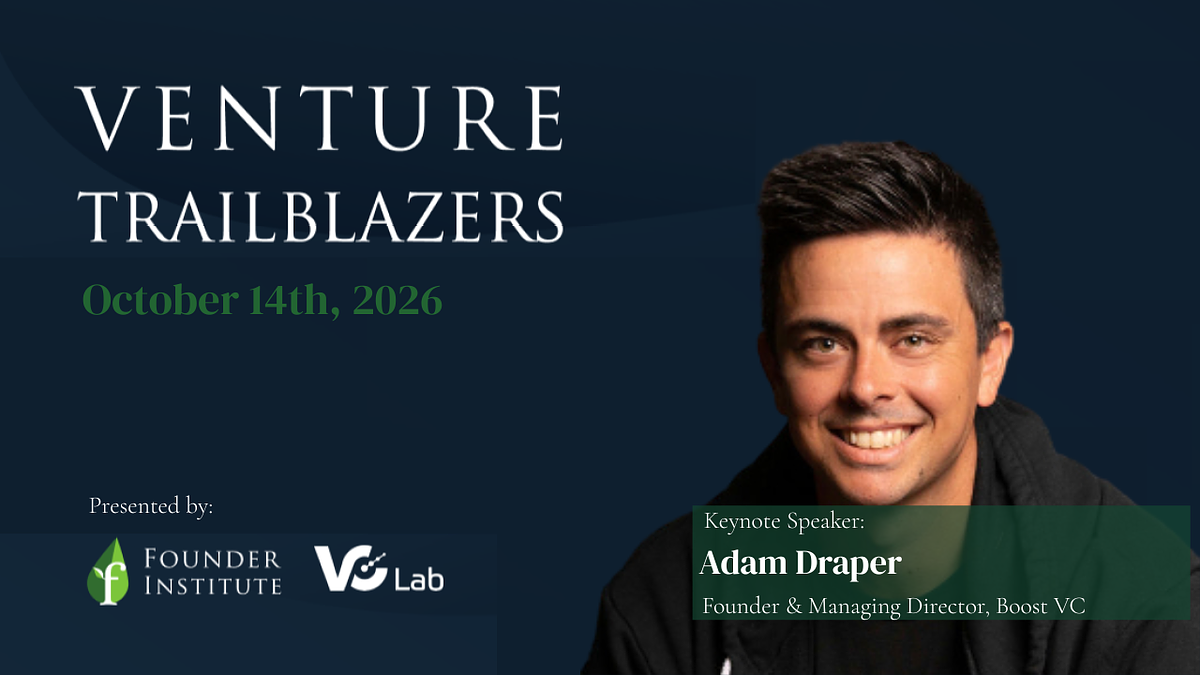 VENTURE
TRAILBLAZERS

October 14th, 2026

Presented by:

f FOUNDER INSTITUTE

VC Lab

Keynote Speaker:
Adam Draper
Founder & Managing Director, Boost VC